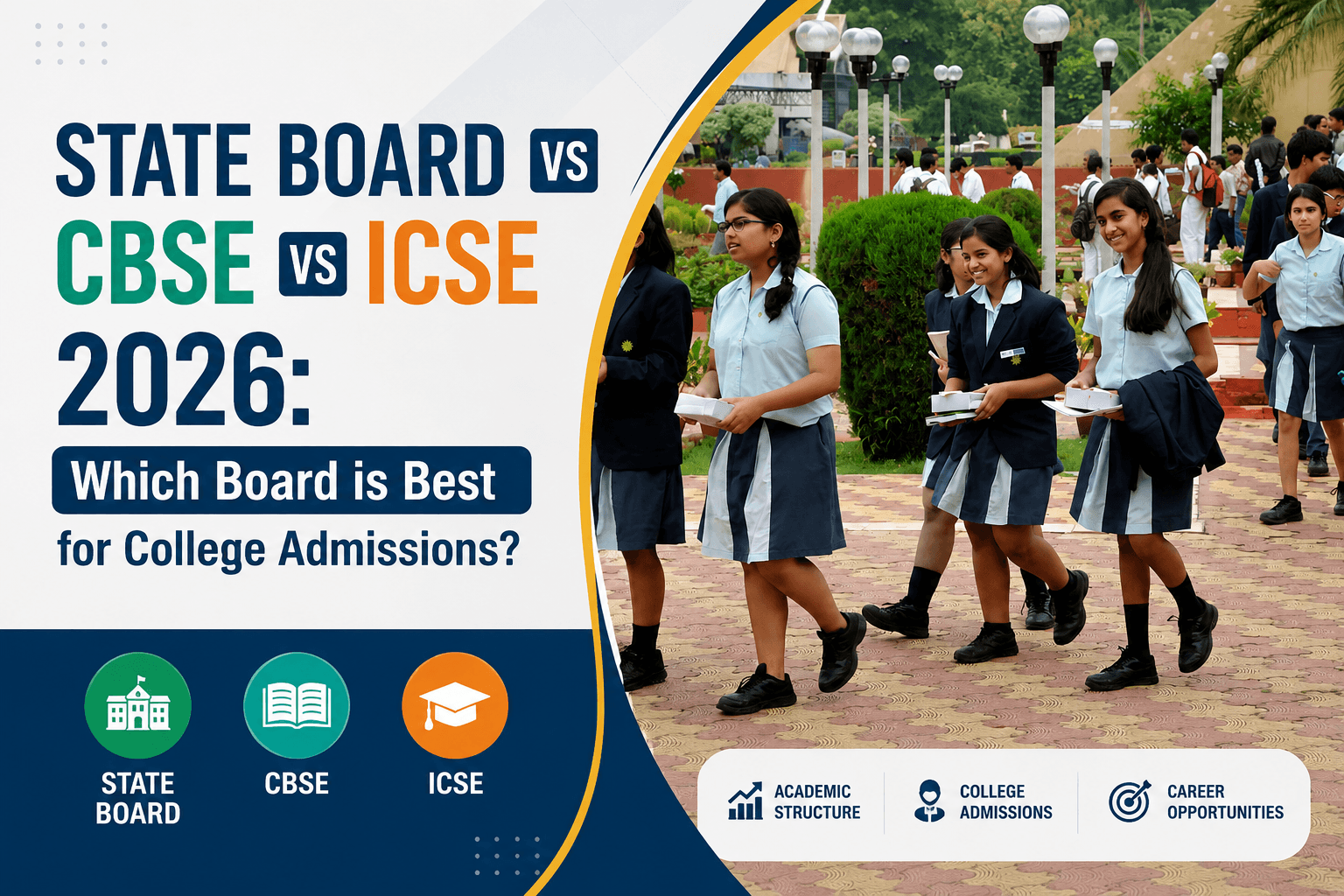 STATE BOARD VS CBSE VS ICSE 2026:

Which Board is Best for College Admissions?

STATE BOARD

CBSE

ICSE

ACADEMIC STRUCTURE

COLLEGE ADMISSIONS

CAREER OPPORTUNITIES